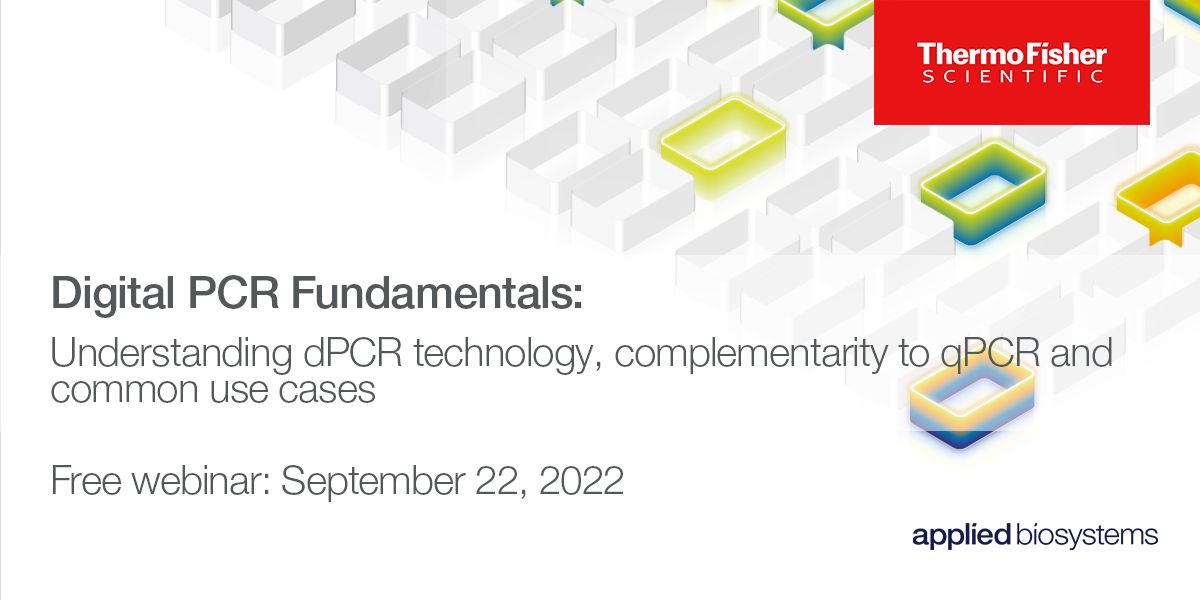 ThermoFisher
SCIENTIFIC

Digital PCR Fundamentals:

Understanding dPCR technology, complementarity to qPCR and common use cases

Free webinar: September 22, 2022

applied biosystems